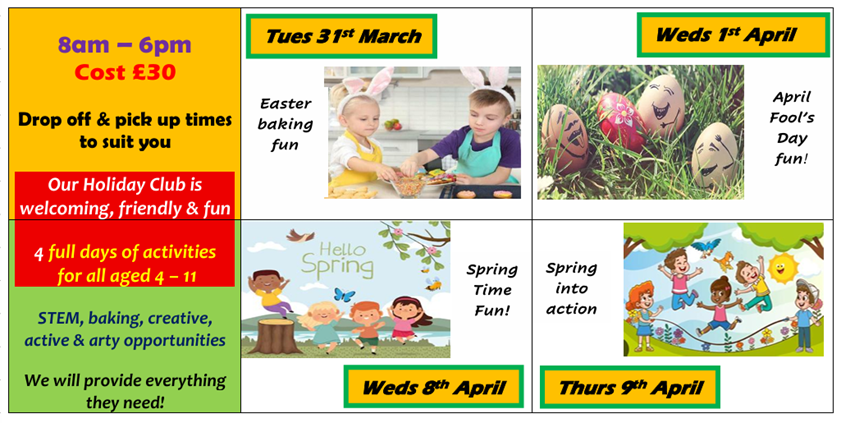 8am – 6pm
Cost £30

Drop off & pick up times to suit you

Our Holiday Club is welcoming, friendly & fun

4 full days of activities for all aged 4 – 11

STEM, baking, creative, active & arty opportunities

We will provide everything they need!

Tues 31$^{st}$ March

Easter baking fun

Weds 1$^{st}$ April

April Fool's Day fun!

Hello Spring

Spring Time Fun!

Weds 8$^{th}$ April

Spring into action

Thurs 9$^{th}$ April